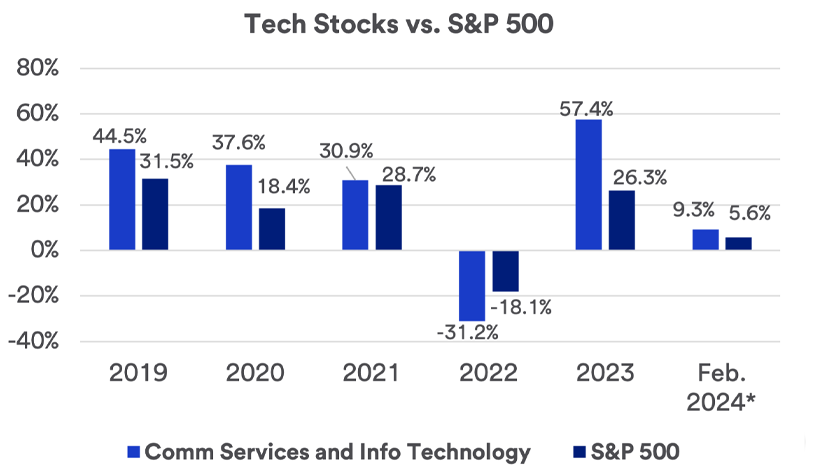 Tech Stocks vs. S&P 500

80%
60%
40%
20%
0%
-20%
-40%

44.5%
31.5%
37.6%
18.4%
30.9%
28.7%
-31.2%
-18.1%
57.4%
26.3%
9.3%
5.6%

2019
2020
2021
2022
2023
Feb. 2024*

Comm Services and Info Technology
S&P 500